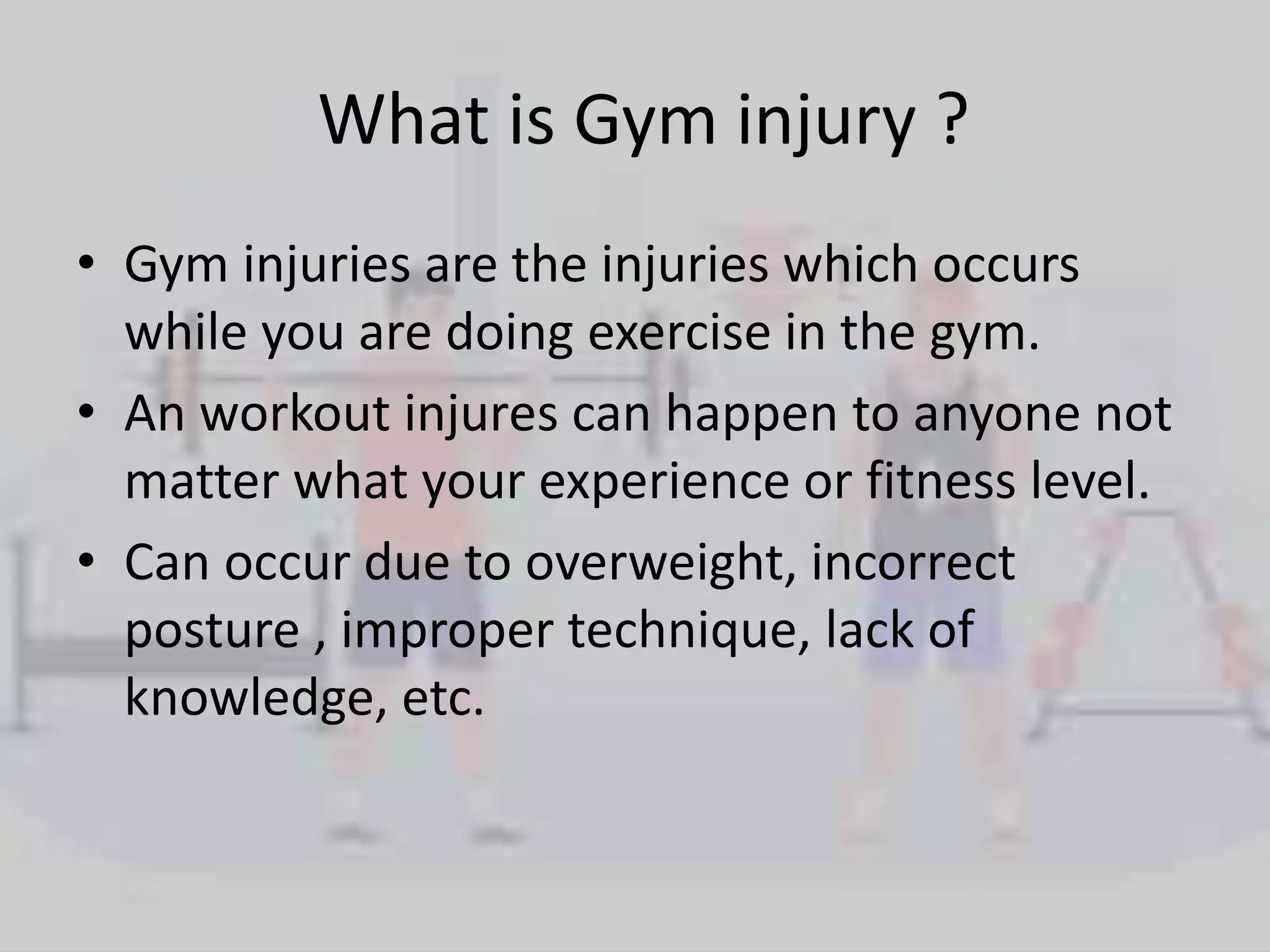 What is Gym injury ?

• Gym injuries are the injuries which occurs while you are doing exercise in the gym.
• An workout injures can happen to anyone not matter what your experience or fitness level.
• Can occur due to overweight, incorrect posture , improper technique, lack of knowledge, etc.